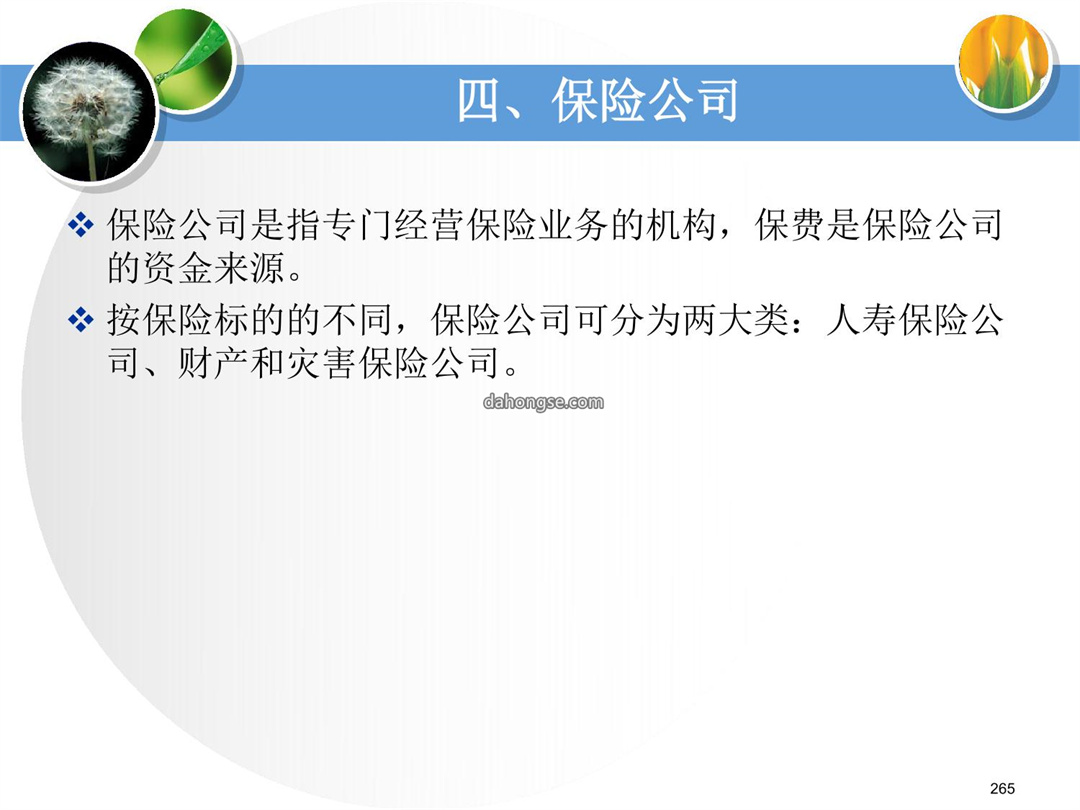 四、保险公司

❖ 保险公司是指专门经营保险业务的机构，保费是保险公司的资金来源。

❖ 按保险标的的不同，保险公司可分为两大类：人寿保险公司、财产和灾害保险公司。

dahongse.com

265